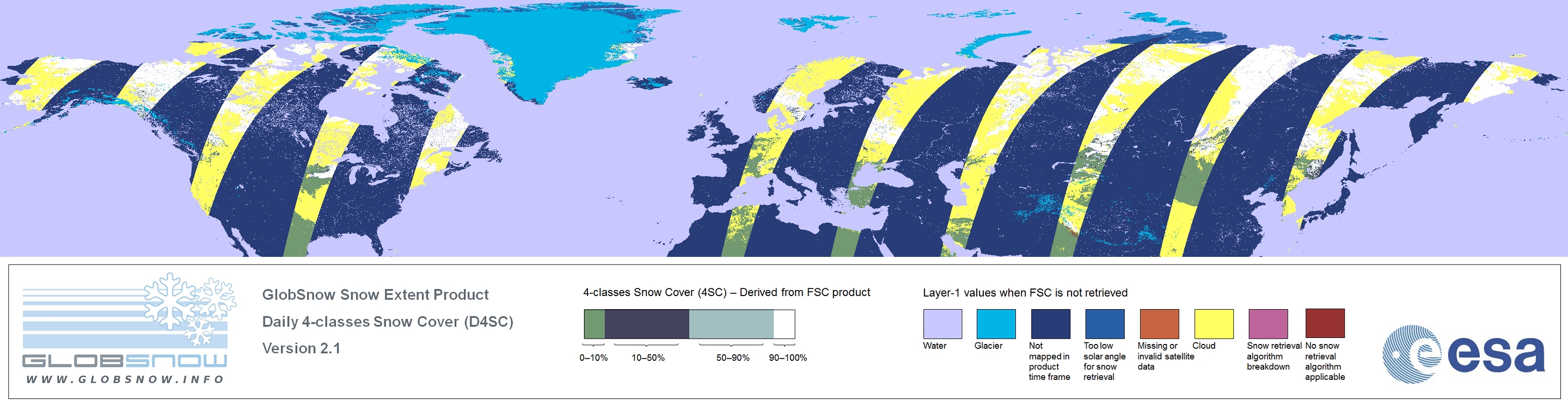 GLOBSNOW
WWW.GLOBSNOW.INFO

GlobSnow Snow Extent Product
Daily 4-classes Snow Cover (D4SC)
Version 2.1

4-classes Snow Cover (4SC) – Derived from FSC product

0–10%
10–50%
50–90%
90–100%

Layer-1 values when FSC is not retrieved

Water
Glacier
Not mapped in product time frame
Too low solar angle for snow retrieval
Missing or invalid satellite data
Cloud
Snow retrieval algorithm breakdown
No snow retrieval algorithm applicable

esa